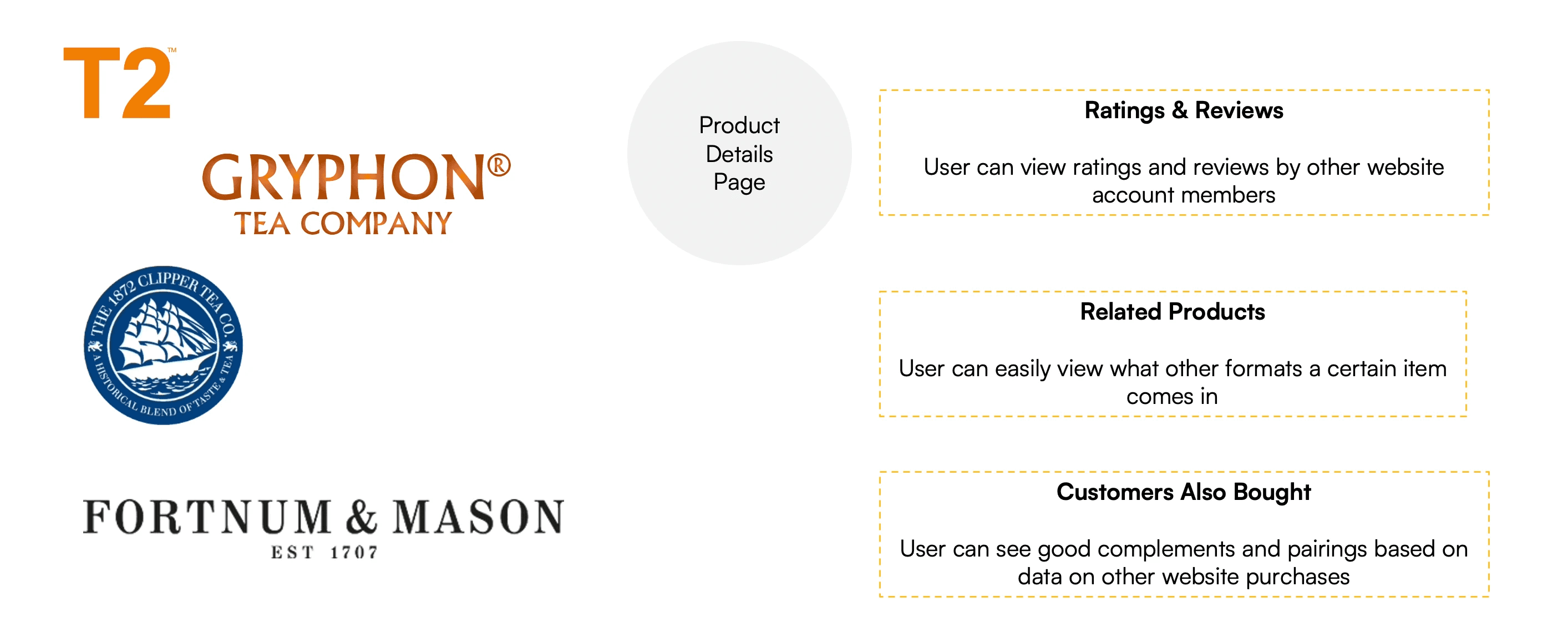 T2™

GRYPHON® TEA COMPANY

THE 1872 CLIPPER TEA CO.
A HISTORICAL BLEND OF TASTE & TEA

FORTNUM & MASON
EST 1707

Product Details Page

**Ratings & Reviews**

User can view ratings and reviews by other website account members

**Related Products**

User can easily view what other formats a certain item comes in

**Customers Also Bought**

User can see good complements and pairings based on data on other website purchases